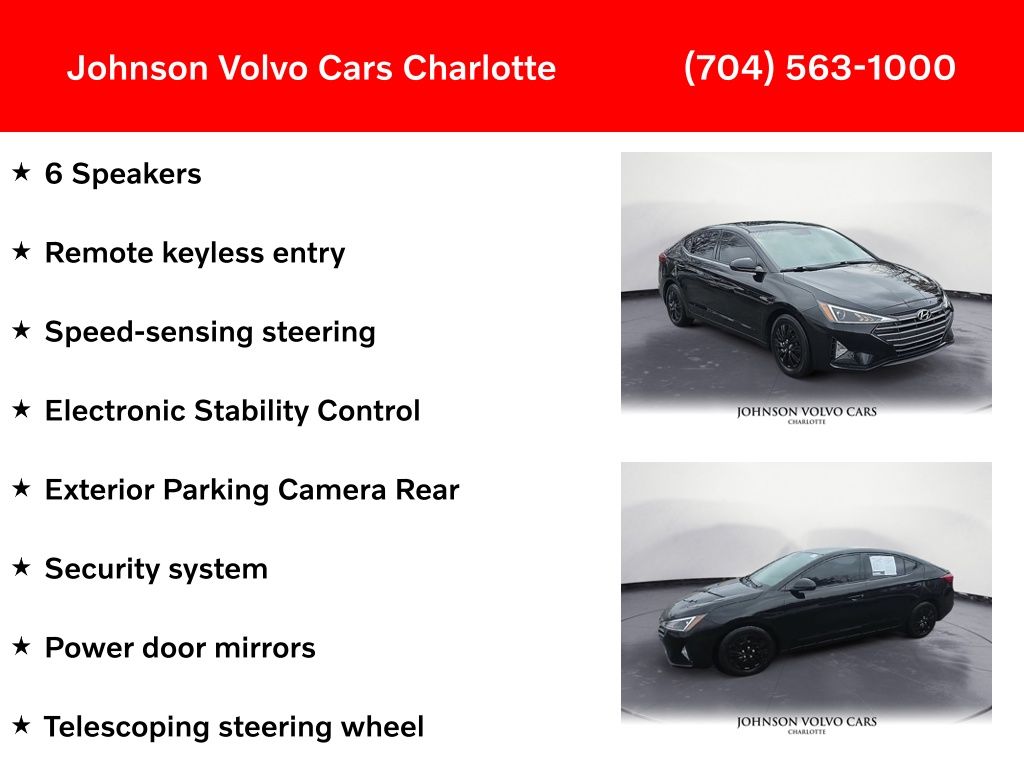 Johnson Volvo Cars Charlotte (704) 563-1000

★ 6 Speakers

★ Remote keyless entry

★ Speed-sensing steering

★ Electronic Stability Control

★ Exterior Parking Camera Rear

★ Security system

★ Power door mirrors

★ Telescoping steering wheel

JOHNSON VOLVO CARS
CHARLOTTE

JOHNSON VOLVO CARS
CHARLOTTE